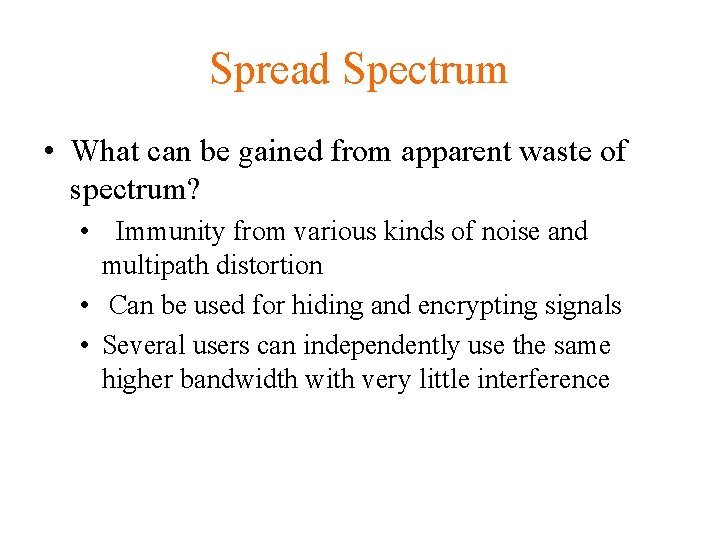 Spread Spectrum

• What can be gained from apparent waste of spectrum?

• Immunity from various kinds of noise and multipath distortion

• Can be used for hiding and encrypting signals

• Several users can independently use the same higher bandwidth with very little interference